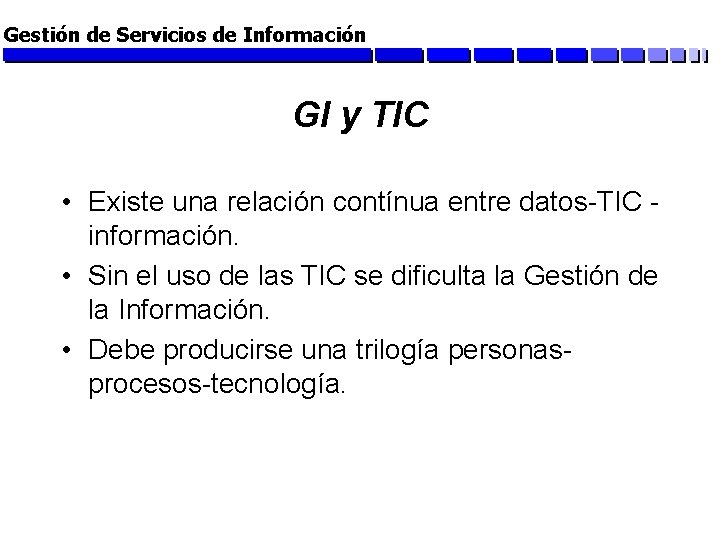 Gestión de Servicios de Información

GI y TIC

• Existe una relación contínua entre datos-TIC -información.
• Sin el uso de las TIC se dificulta la Gestión de la Información.
• Debe producirse una trilogía personas-procesos-tecnología.